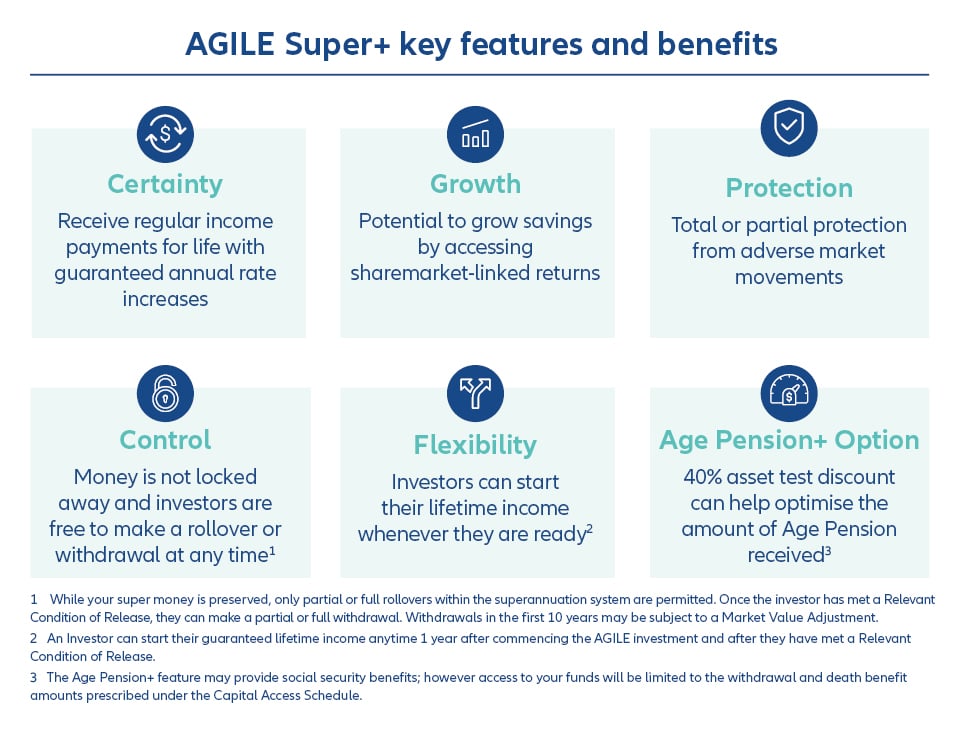 AGILE Super+ key features and benefits

Certainty
Receive regular income payments for life with guaranteed annual rate increases

Growth
Potential to grow savings by accessing sharemarket-linked returns

Protection
Total or partial protection from adverse market movements

Control
Money is not locked away and investors are free to make a rollover or withdrawal at any time$^1$

Flexibility
Investors can start their lifetime income whenever they are ready$^2$

Age Pension+ Option
40% asset test discount can help optimise the amount of Age Pension received$^3$

1 While your super money is preserved, only partial or full rollovers within the superannuation system are permitted. Once the investor has met a Relevant Condition of Release, they can make a partial or full withdrawal. Withdrawals in the first 10 years may be subject to a Market Value Adjustment.

2 An Investor can start their guaranteed lifetime income anytime 1 year after commencing the AGILE investment and after they have met a Relevant Condition of Release.

3 The Age Pension+ feature may provide social security benefits; however access to your funds will be limited to the withdrawal and death benefit amounts prescribed under the Capital Access Schedule.